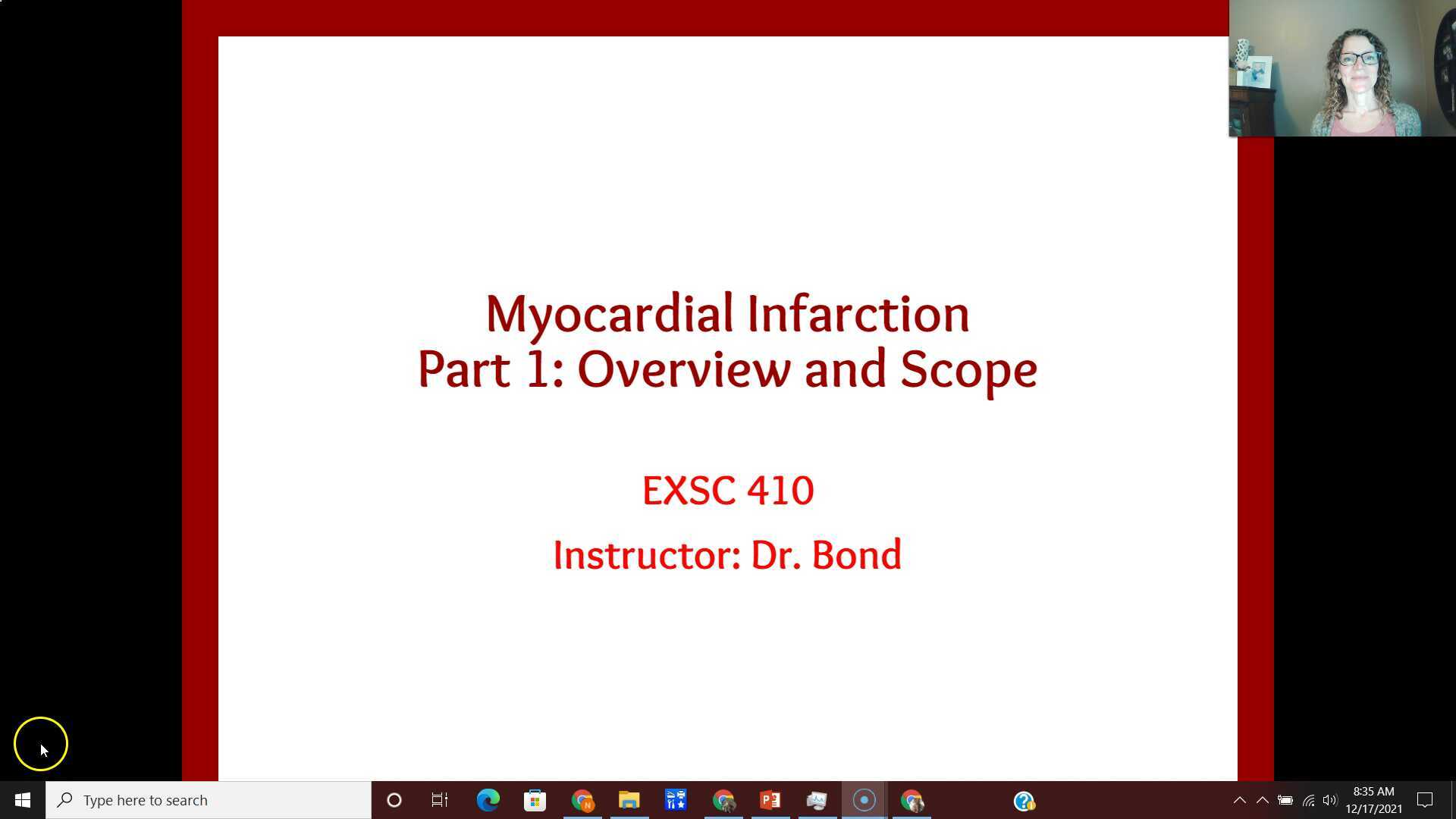 Myocardial Infarction
Part 1: Overview and Scope

EXSC 410

Instructor: Dr. Bond

Type here to search

8:35 AM
12/17/2021